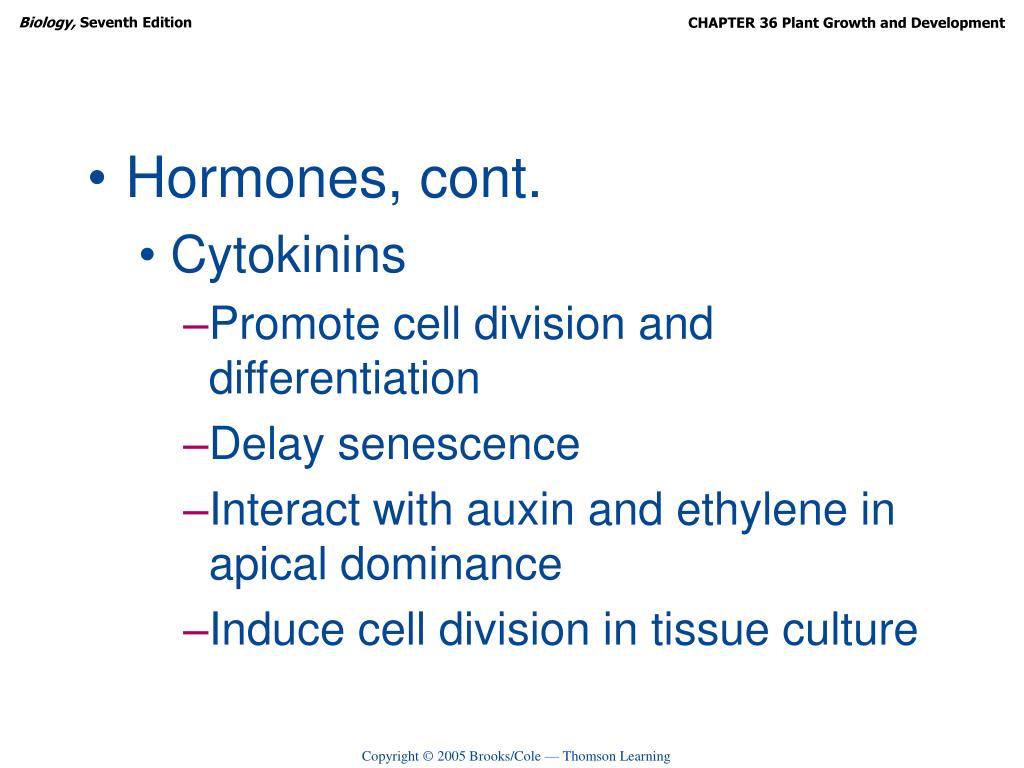 Biology, Seventh Edition

CHAPTER 36 Plant Growth and Development

• Hormones, cont.
• Cytokinins
–Promote cell division and differentiation
–Delay senescence
–Interact with auxin and ethylene in apical dominance
–Induce cell division in tissue culture

Copyright © 2005 Brooks/Cole — Thomson Learning